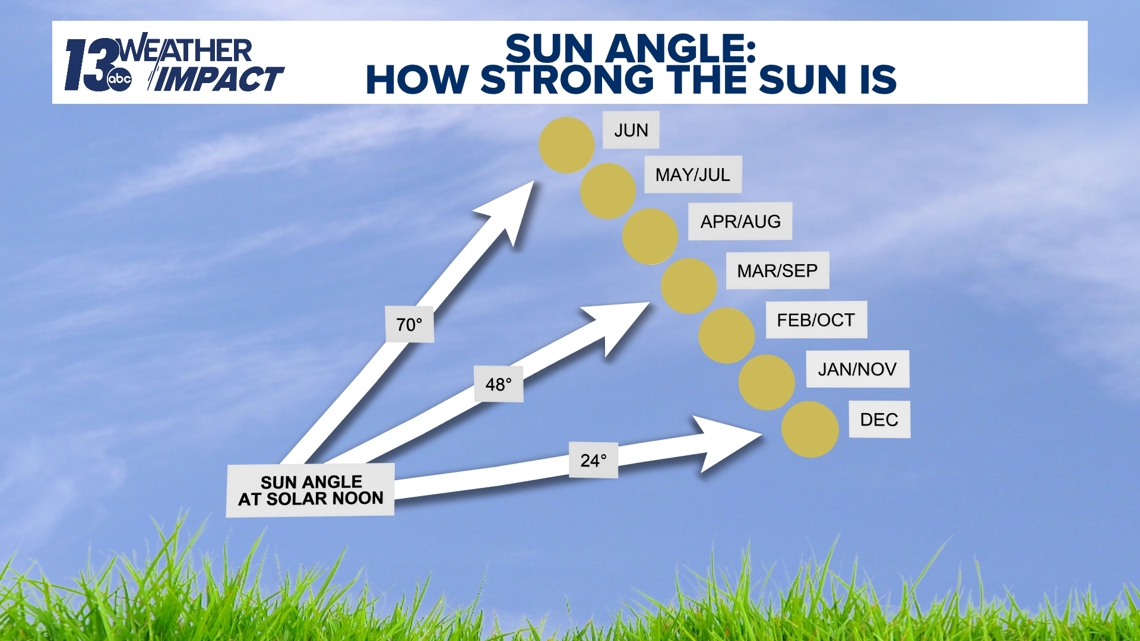 13 abc WEATHER IMPACT

SUN ANGLE: HOW STRONG THE SUN IS

JUN
MAY/JUL
APR/AUG
MAR/SEP
FEB/OCT
JAN/NOV
DEC

70°
48°
24°

SUN ANGLE AT SOLAR NOON